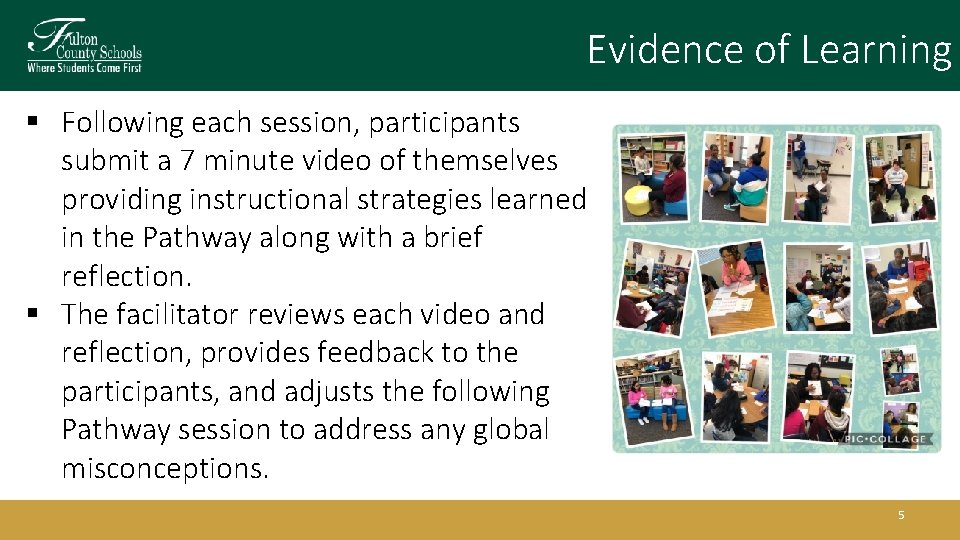 Fulton County Schools
Where Students Come First

Evidence of Learning

▪ Following each session, participants submit a 7 minute video of themselves providing instructional strategies learned in the Pathway along with a brief reflection.
▪ The facilitator reviews each video and reflection, provides feedback to the participants, and adjusts the following Pathway session to address any global misconceptions.

PIC•COLLAGE

5